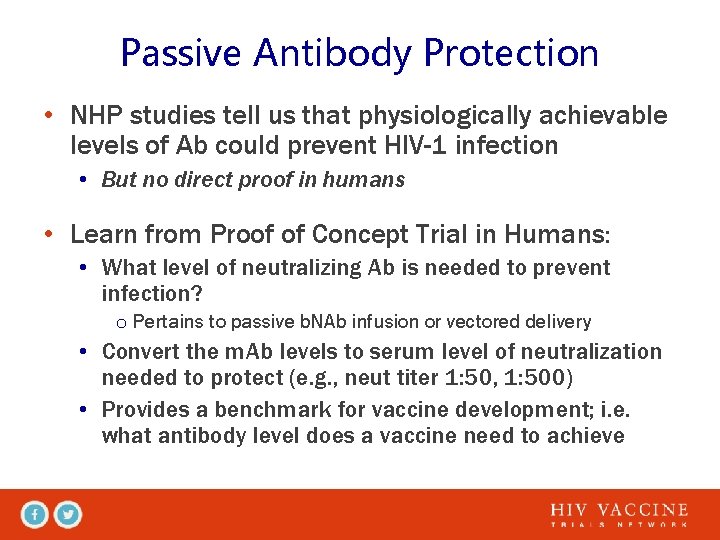 Passive Antibody Protection

• NHP studies tell us that physiologically achievable levels of Ab could prevent HIV-1 infection
  • But no direct proof in humans

• Learn from Proof of Concept Trial in Humans:
  • What level of neutralizing Ab is needed to prevent infection?
    o Pertains to passive bNAb infusion or vectored delivery
  • Convert the mAb levels to serum level of neutralization needed to protect (e.g., neut titer 1:50, 1:500)
  • Provides a benchmark for vaccine development; i.e. what antibody level does a vaccine need to achieve

HIV VACCINE
TRIALS NETWORK